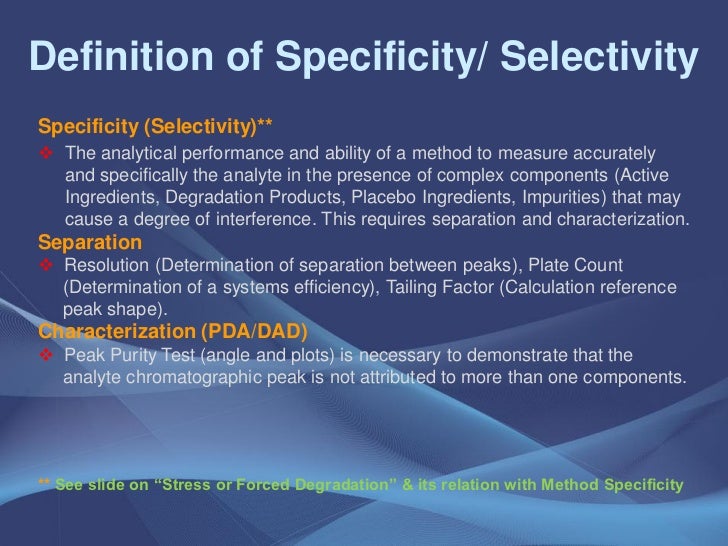 Definition of Specificity/ Selectivity

Specificity (Selectivity)**

❖ The analytical performance and ability of a method to measure accurately and specifically the analyte in the presence of complex components (Active Ingredients, Degradation Products, Placebo Ingredients, Impurities) that may cause a degree of interference. This requires separation and characterization.

Separation

❖ Resolution (Determination of separation between peaks), Plate Count (Determination of a systems efficiency), Tailing Factor (Calculation reference peak shape).

Characterization (PDA/DAD)

❖ Peak Purity Test (angle and plots) is necessary to demonstrate that the analyte chromatographic peak is not attributed to more than one components.

** See slide on "Stress or Forced Degradation" & its relation with Method Specificity